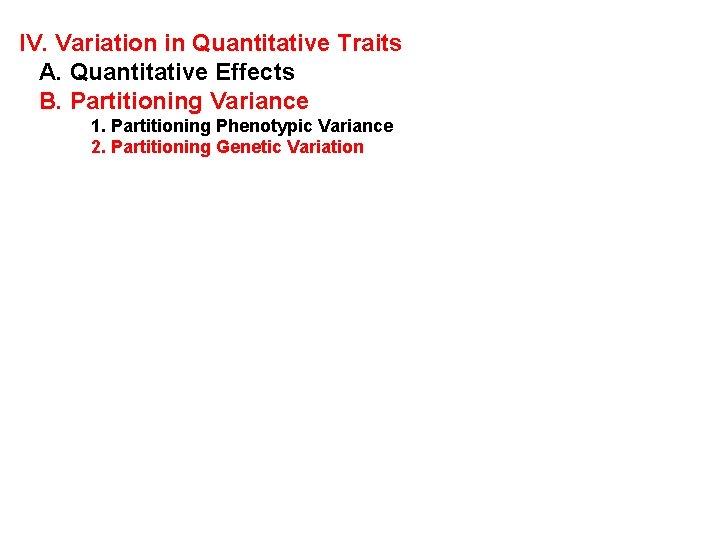 IV. Variation in Quantitative Traits
A. Quantitative Effects
B. Partitioning Variance
1. Partitioning Phenotypic Variance
2. Partitioning Genetic Variation